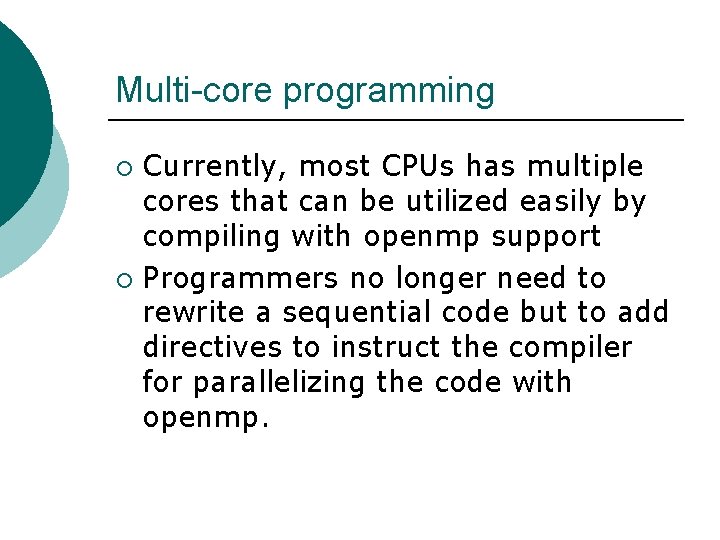 Multi-core programming

○ Currently, most CPUs has multiple cores that can be utilized easily by compiling with openmp support

○ Programmers no longer need to rewrite a sequential code but to add directives to instruct the compiler for parallelizing the code with openmp.